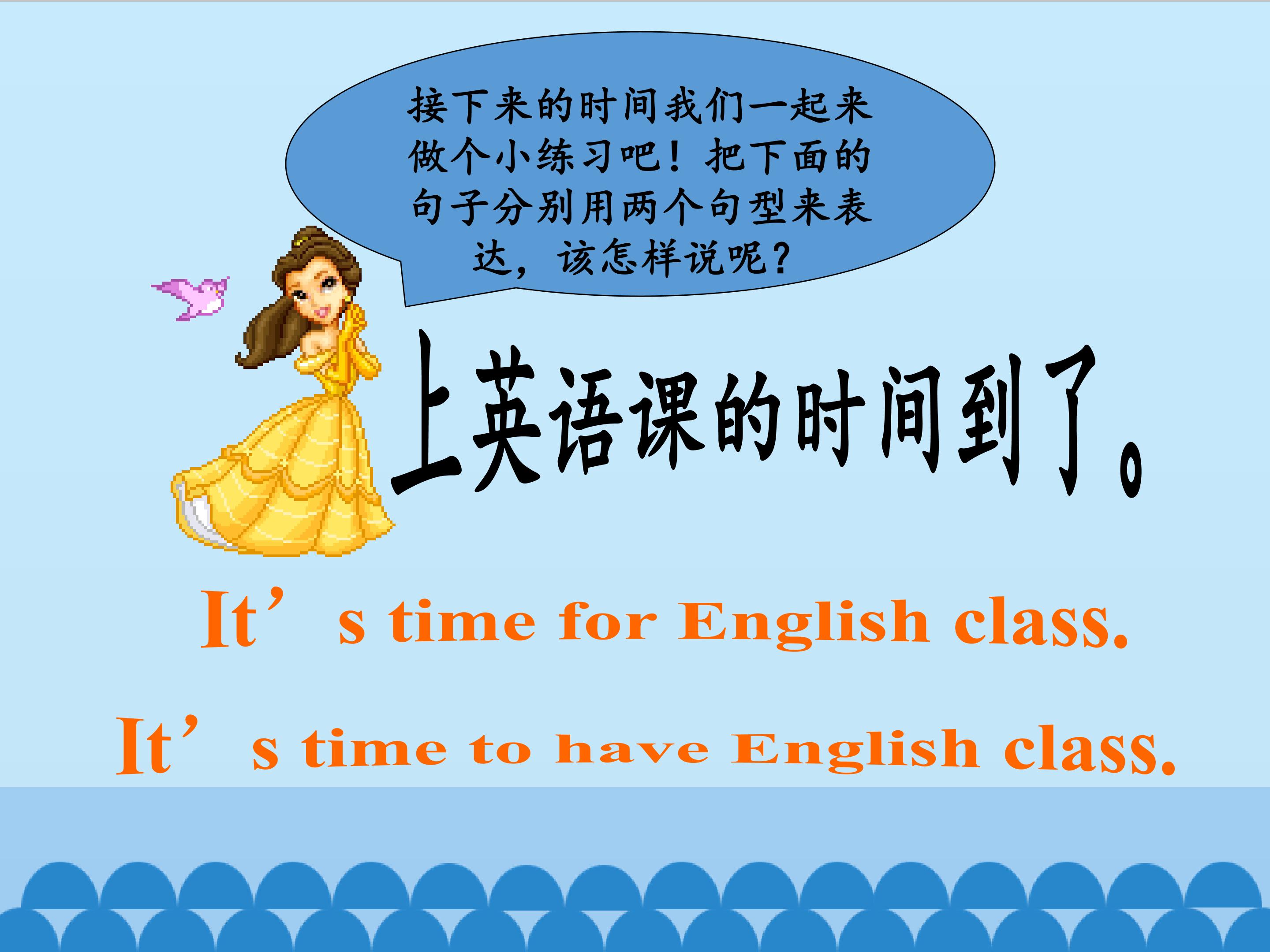 接下来的时间我们一起来做个小练习吧！把下面的句子分别用两个句型来表达，该怎样说呢？

上英语课的时间到了。

It’s time for English class.

It’s time to have English class.